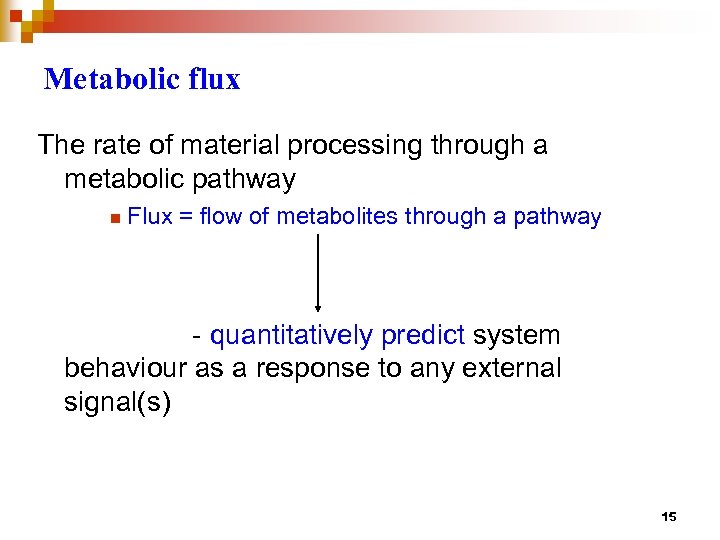 Metabolic flux

The rate of material processing through a metabolic pathway

Flux = flow of metabolites through a pathway

- quantitatively predict system behaviour as a response to any external signal(s)

15